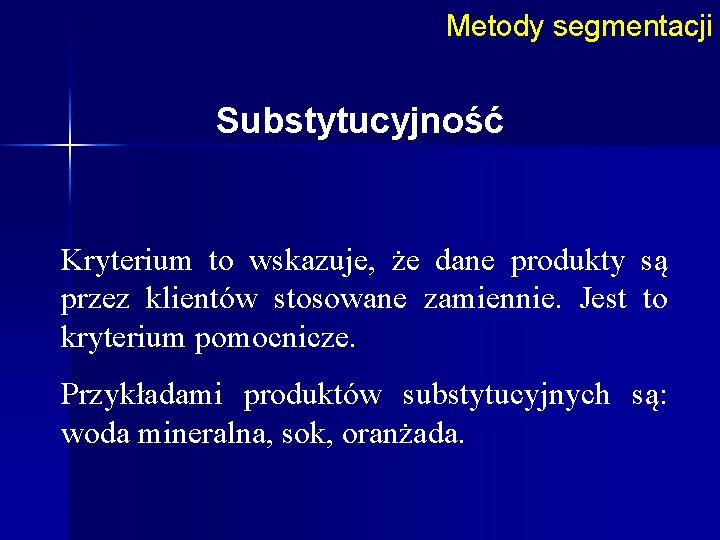 Metody segmentacji

Substytucyjność

Kryterium to wskazuje, że dane produkty są przez klientów stosowane zamiennie. Jest to kryterium pomocnicze.

Przykładami produktów substytucyjnych są: woda mineralna, sok, oranżada.